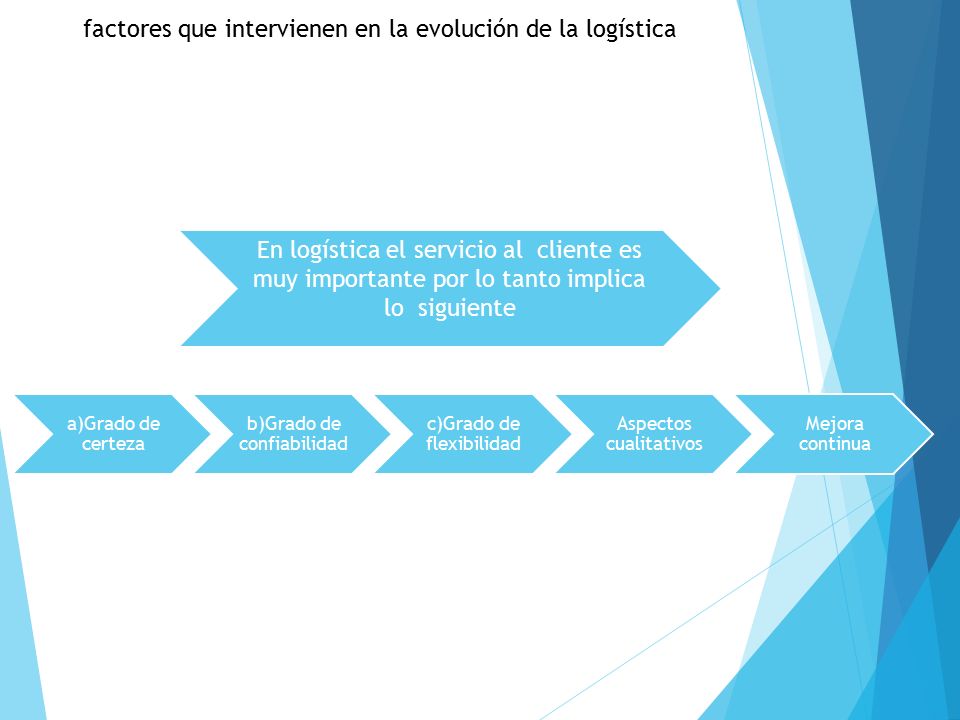 factores que intervienen en la evolución de la logística

En logística el servicio al cliente es muy importante por lo tanto implica lo siguiente

a)Grado de certeza

b)Grado de confiabilidad

c)Grado de flexibilidad

Aspectos cualitativos

Mejora continua